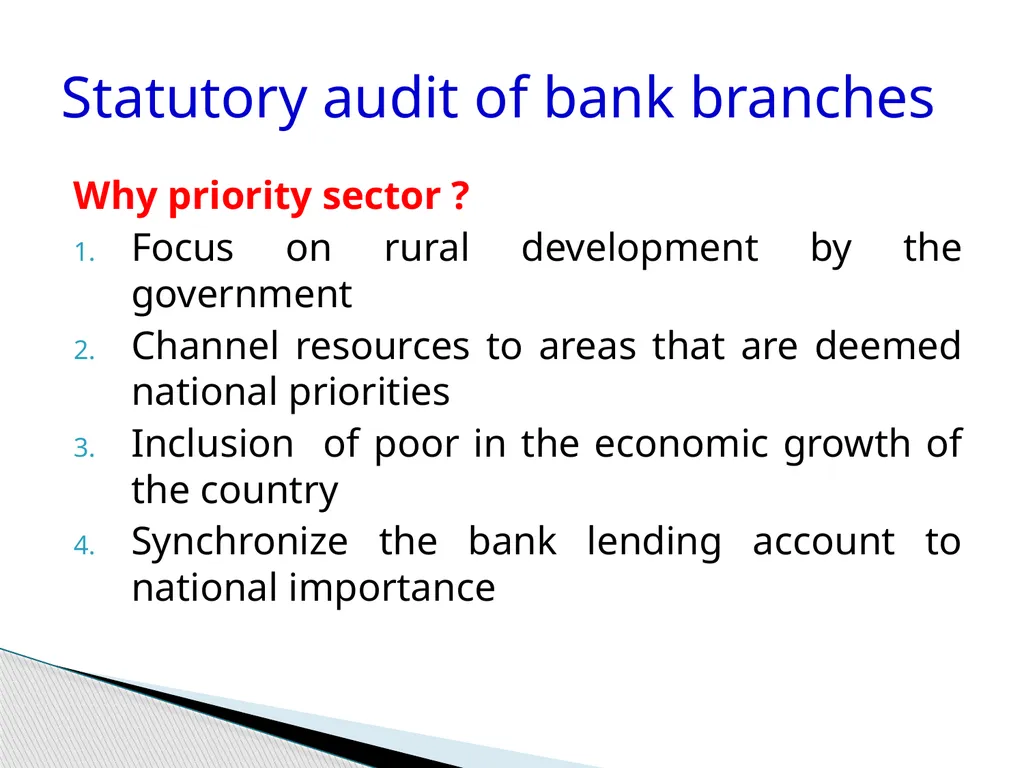 Statutory audit of bank branches

Why priority sector ?

1. Focus on rural development by the government
2. Channel resources to areas that are deemed national priorities
3. Inclusion of poor in the economic growth of the country
4. Synchronize the bank lending account to national importance